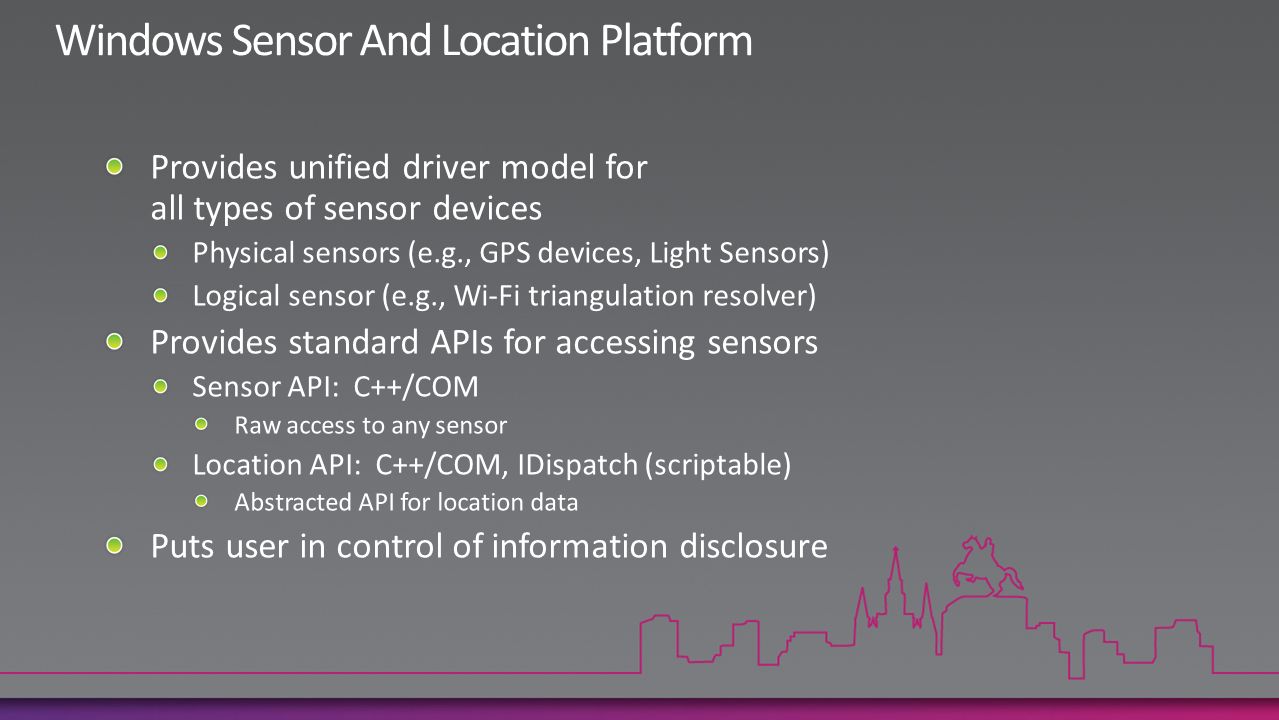 Windows Sensor And Location Platform

Provides unified driver model for all types of sensor devices

Physical sensors (e.g., GPS devices, Light Sensors)

Logical sensor (e.g., Wi-Fi triangulation resolver)

Provides standard APIs for accessing sensors

Sensor API: C++/COM

Raw access to any sensor

Location API: C++/COM, IDispatch (scriptable)

Abstracted API for location data

Puts user in control of information disclosure